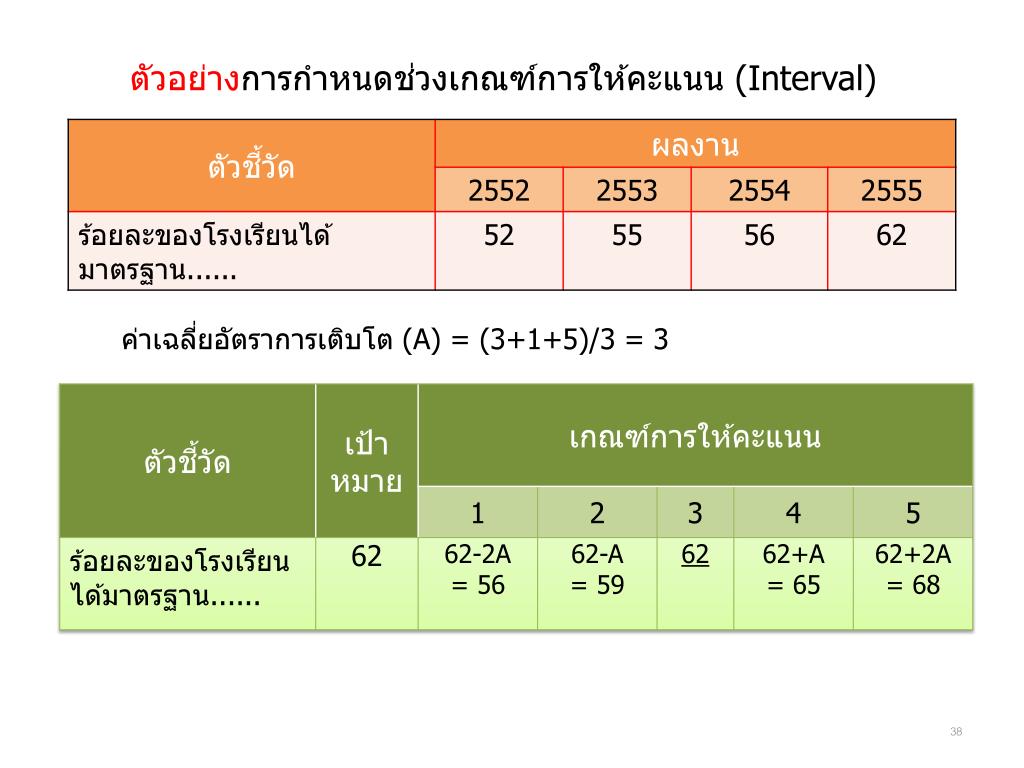 ตัวอย่างการกำหนดช่วงเกณฑ์การให้คะแนน (Interval)

| ตัวชี้วัด | ผลงาน | | | |
|---|---|---|---|---|
| | 2552 | 2553 | 2554 | 2555 |
| ร้อยละของโรงเรียนได้มาตรฐาน...... | 52 | 55 | 56 | 62 |

ค่าเฉลี่ยอัตราการเติบโต (A) = (3+1+5)/3 = 3

| ตัวชี้วัด | เป้าหมาย | เกณฑ์การให้คะแนน | | | | |
|---|---|---|---|---|---|---|
| | | 1 | 2 | 3 | 4 | 5 |
| ร้อยละของโรงเรียนได้มาตรฐาน...... | 62 | 62-2A = 56 | 62-A = 59 | 62 | 62+A = 65 | 62+2A = 68 |

38